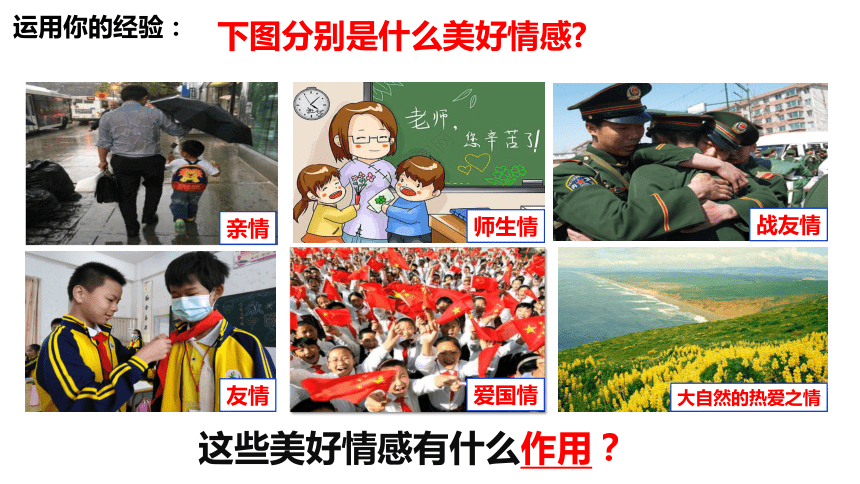 运用你的经验：

下图分别是什么美好情感?

亲情

老师，您辛苦了!

师生情

战友情

友情

爱国情

大自然的热爱之情

这些美好情感有什么作用？